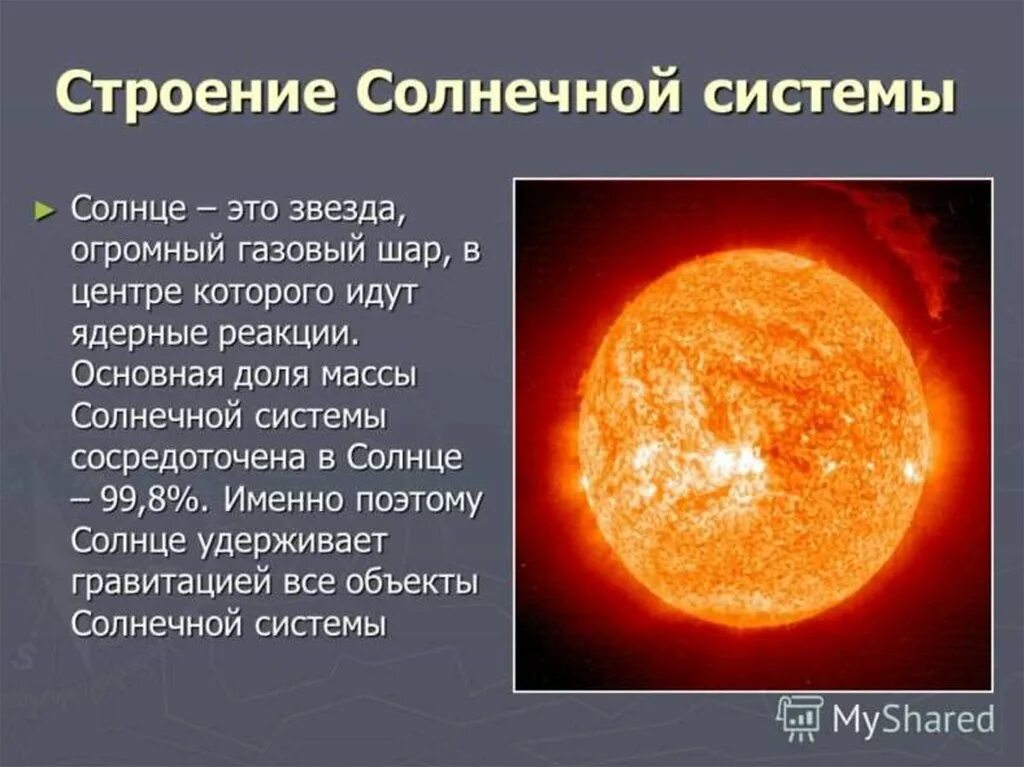 Строение Солнечной системы

► Солнце – это звезда, огромный газовый шар, в центре которого идут ядерные реакции. Основная доля массы Солнечной системы сосредоточена в Солнце – 99,8%. Именно поэтому Солнце удерживает гравитацией все объекты Солнечной системы

MyShared